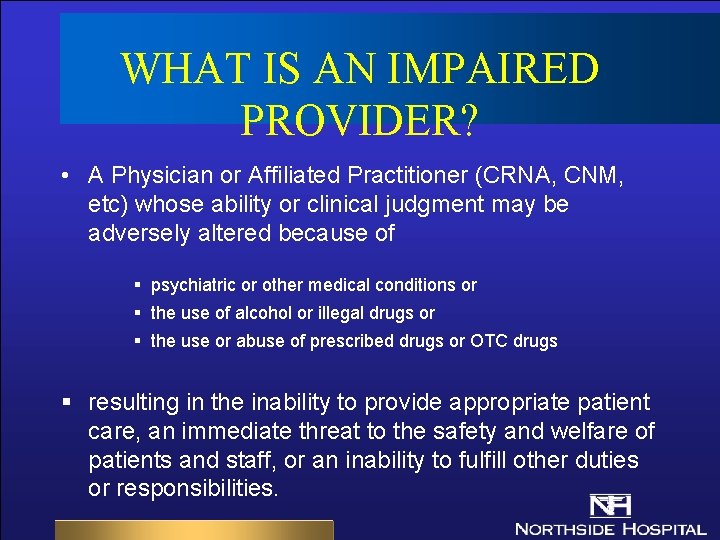 WHAT IS AN IMPAIRED PROVIDER?

• A Physician or Affiliated Practitioner (CRNA, CNM, etc) whose ability or clinical judgment may be adversely altered because of

▪ psychiatric or other medical conditions or
▪ the use of alcohol or illegal drugs or
▪ the use or abuse of prescribed drugs or OTC drugs

▪ resulting in the inability to provide appropriate patient care, an immediate threat to the safety and welfare of patients and staff, or an inability to fulfill other duties or responsibilities.

NH
NORTHSIDE HOSPITAL